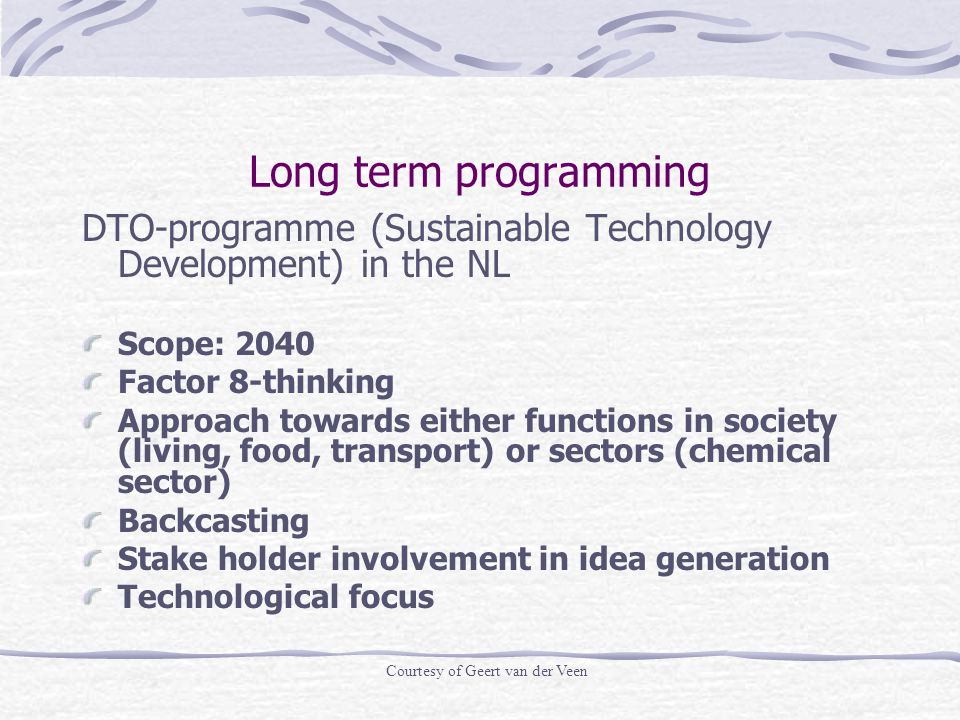 Long term programming

DTO-programme (Sustainable Technology Development) in the NL

Scope: 2040
Factor 8-thinking
Approach towards either functions in society (living, food, transport) or sectors (chemical sector)
Backcasting
Stake holder involvement in idea generation
Technological focus

Courtesy of Geert van der Veen